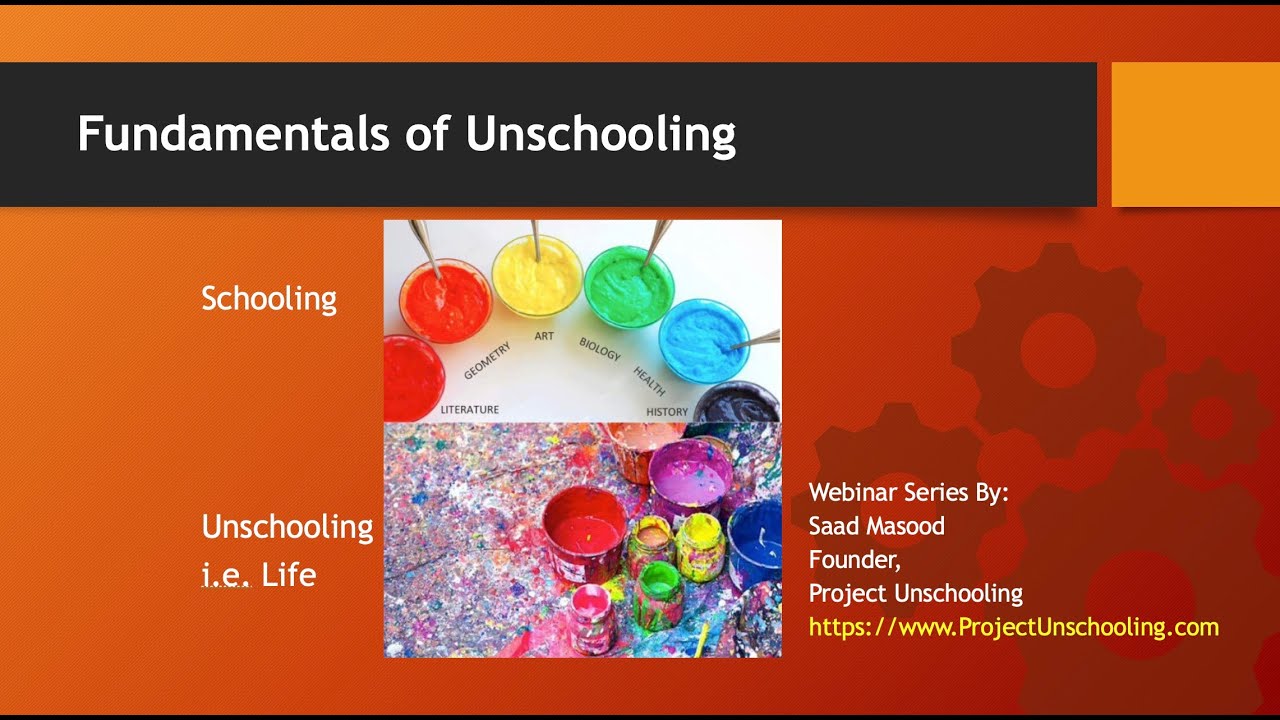 Fundamentals of Unschooling

Schooling

LITERATURE
GEOMETRY
ART
BIOLOGY
HEALTH
HISTORY

Unschooling
i.e. Life

Webinar Series By:
Saad Masood
Founder,
Project Unschooling
https://www.ProjectUnschooling.com